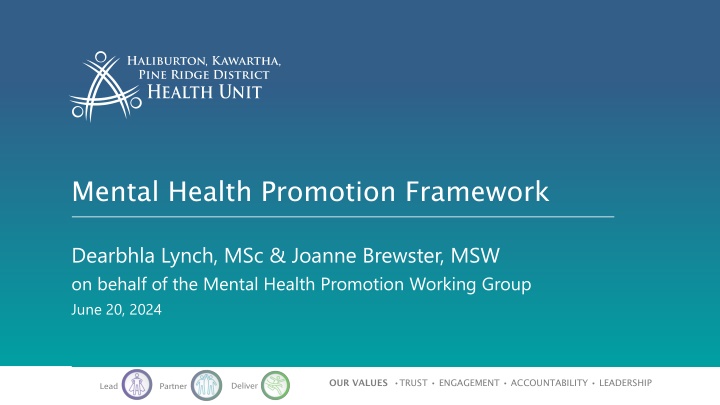 HALIBURTON, KAWARTHA, PINE RIDGE DISTRICT HEALTH UNIT

Mental Health Promotion Framework

Dearbhla Lynch, MSc & Joanne Brewster, MSW
on behalf of the Mental Health Promotion Working Group
June 20, 2024

Lead Partner Deliver

OUR VALUES • TRUST • ENGAGEMENT • ACCOUNTABILITY • LEADERSHIP